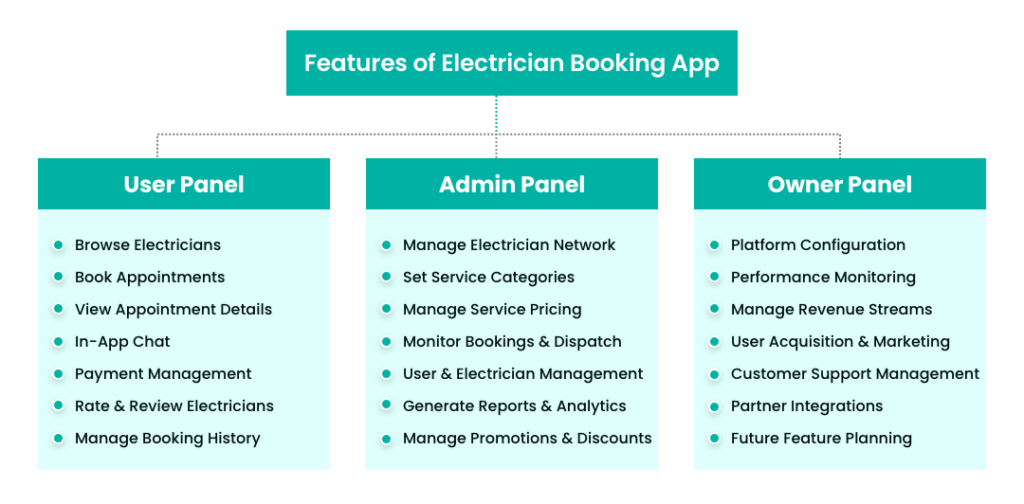 Features of Electrician Booking App

User Panel

- Browse Electricians
- Book Appointments
- View Appointment Details
- In-App Chat
- Payment Management
- Rate & Review Electricians
- Manage Booking History

Admin Panel

- Manage Electrician Network
- Set Service Categories
- Manage Service Pricing
- Monitor Bookings & Dispatch
- User & Electrician Management
- Generate Reports & Analytics
- Manage Promotions & Discounts

Owner Panel

- Platform Configuration
- Performance Monitoring
- Manage Revenue Streams
- User Acquisition & Marketing
- Customer Support Management
- Partner Integrations
- Future Feature Planning